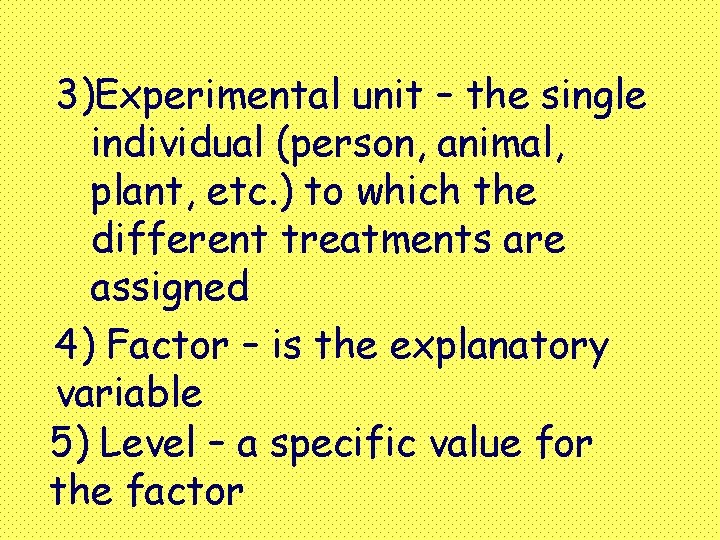 3)Experimental unit – the single individual (person, animal, plant, etc.) to which the different treatments are assigned

4) Factor – is the explanatory variable

5) Level – a specific value for the factor